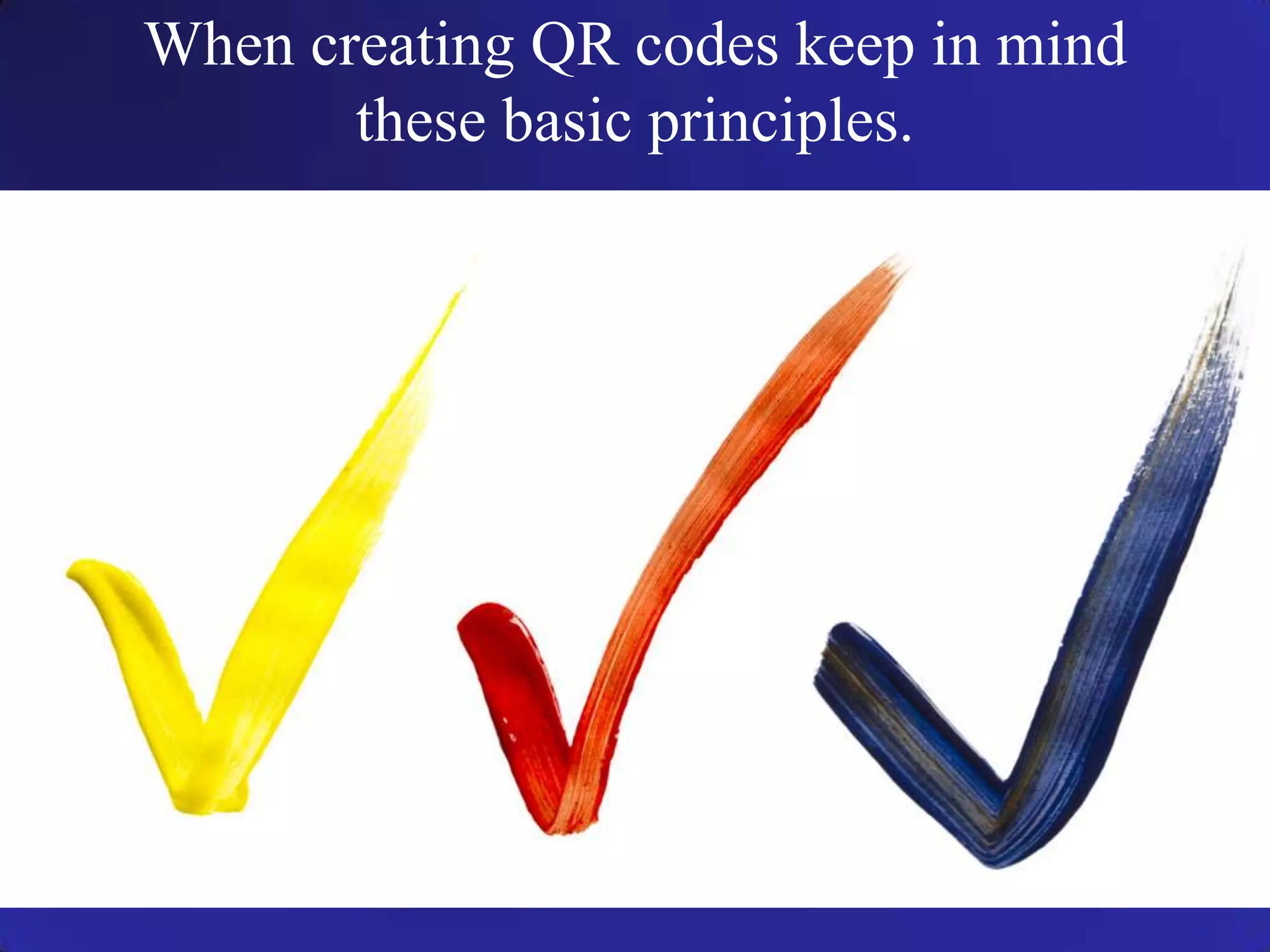 When creating QR codes keep in mind these basic principles.